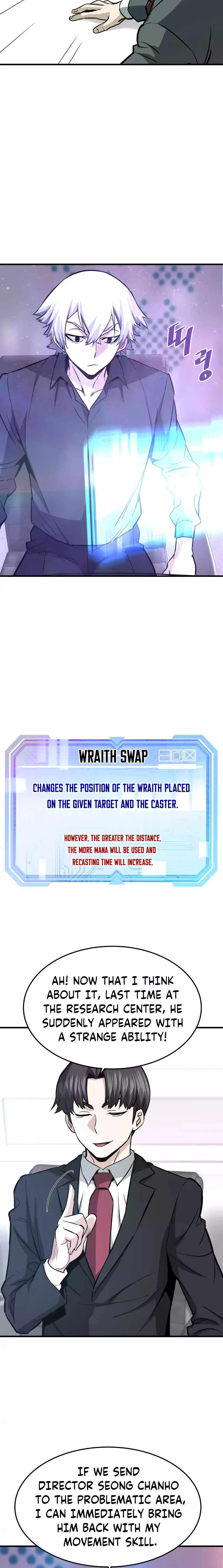 띠링

WRAITH SWAP

CHANGES THE POSITION OF THE WRAITH PLACED ON THE GIVEN TARGET AND THE CASTER.

HOWEVER, THE GREATER THE DISTANCE, THE MORE MANA WILL BE USED AND RECASTING TIME WILL INCREASE.

AH! NOW THAT I THINK ABOUT IT, LAST TIME AT THE RESEARCH CENTER, HE SUDDENLY APPEARED WITH A STRANGE ABILITY!

IF WE SEND DIRECTOR SEONG CHANHO TO THE PROBLEMATIC AREA, I CAN IMMEDIATELY BRING HIM BACK WITH MY MOVEMENT SKILL.